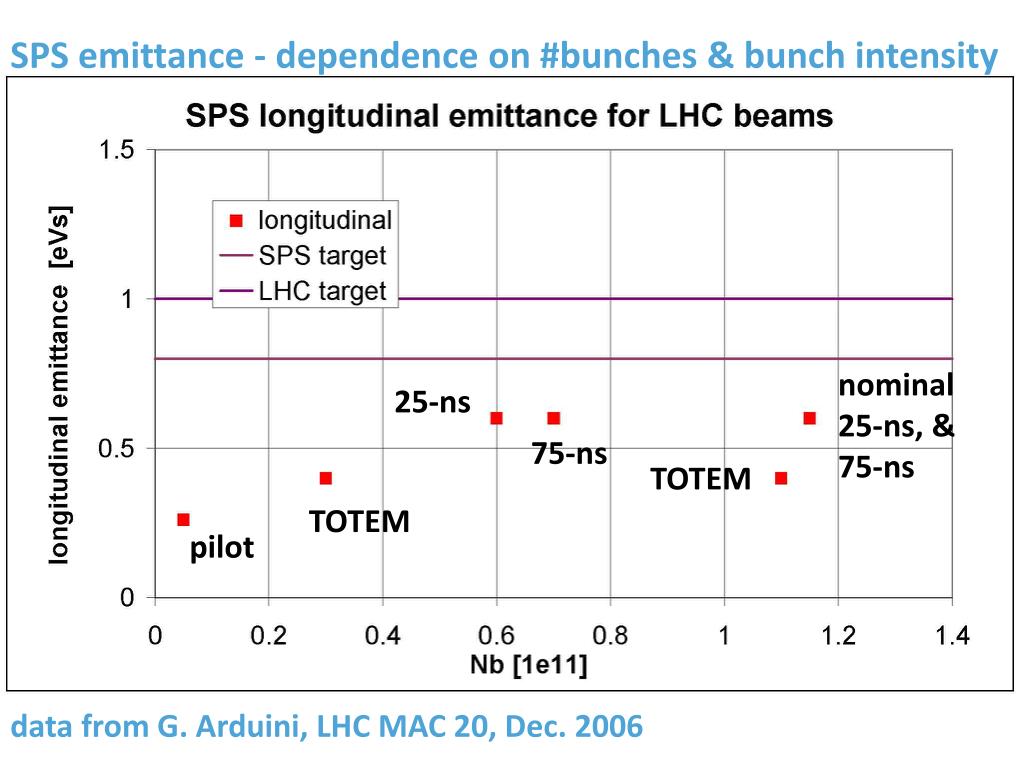 SPS emittance - dependence on #bunches & bunch intensity

SPS longitudinal emittance for LHC beams

longitudinal emittance [eVs]

1.5
1
0.5
0

longitudinal
SPS target
LHC target

25-ns
75-ns
nominal 25-ns, & 75-ns
TOTEM
TOTEM
pilot

0
0.2
0.4
0.6
0.8
1
1.2
1.4

Nb [1e11]

data from G. Arduini, LHC MAC 20, Dec. 2006